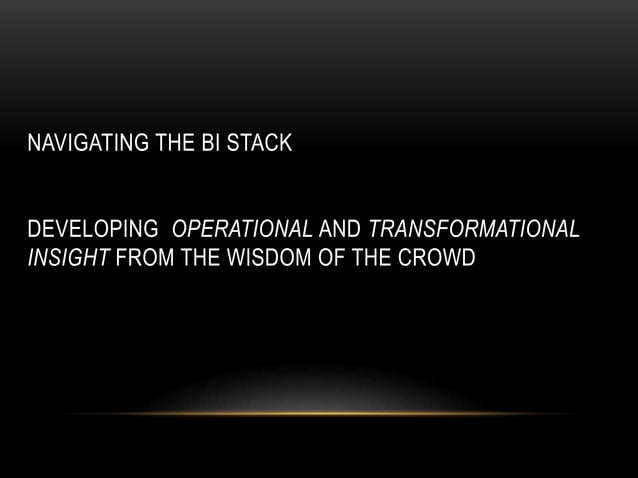 NAVIGATING THE BI STACK

DEVELOPING OPERATIONAL AND TRANSFORMATIONAL INSIGHT FROM THE WISDOM OF THE CROWD